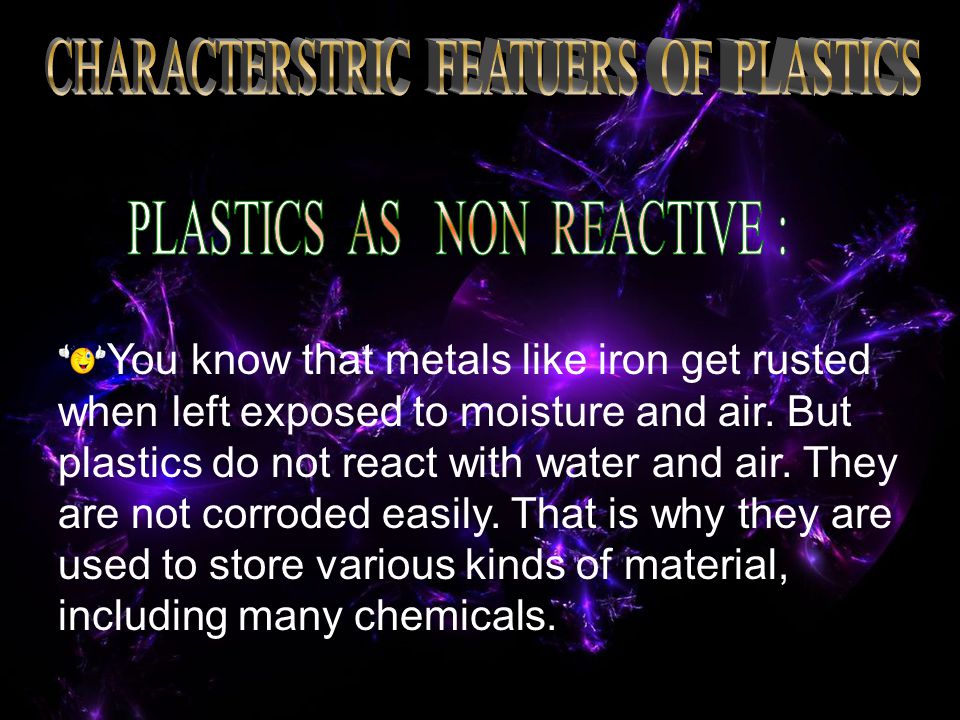 CHARACTERSTRIC FEATUERS OF PLASTICS

PLASTICS AS NON REACTIVE :

You know that metals like iron get rusted when left exposed to moisture and air. But plastics do not react with water and air. They are not corroded easily. That is why they are used to store various kinds of material, including many chemicals.